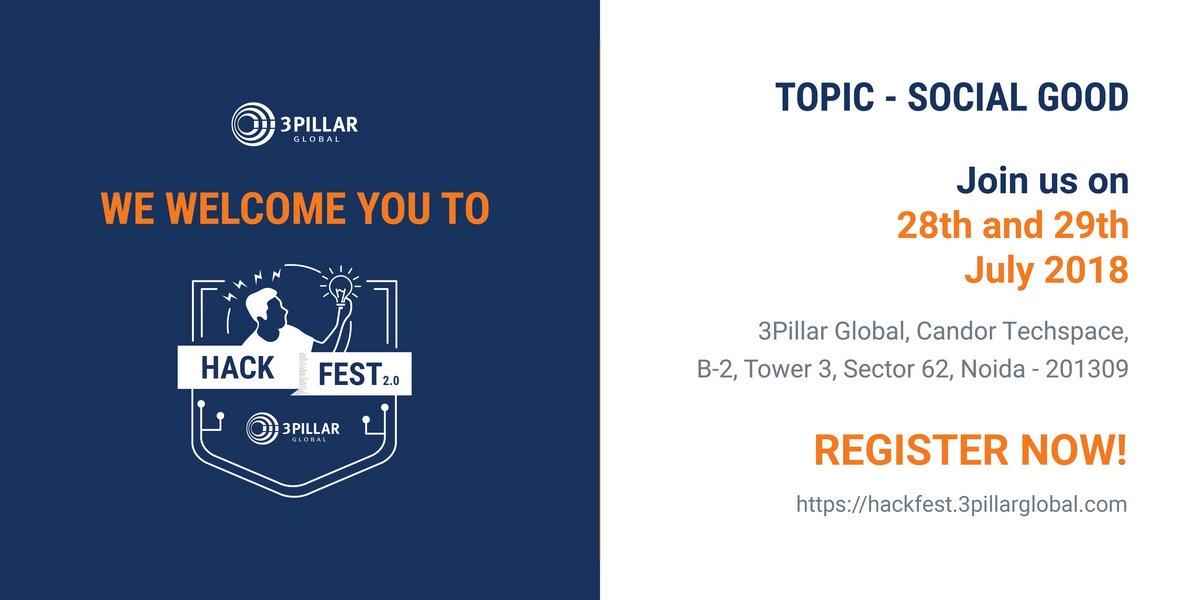 3PILLAR
GLOBAL

WE WELCOME YOU TO

HACK FEST 2.0

3PILLAR
GLOBAL

TOPIC - SOCIAL GOOD

Join us on
28th and 29th
July 2018

3Pillar Global, Candor Techspace,
B-2, Tower 3, Sector 62, Noida - 201309

REGISTER NOW!

https://hackfest.3pillarglobal.com